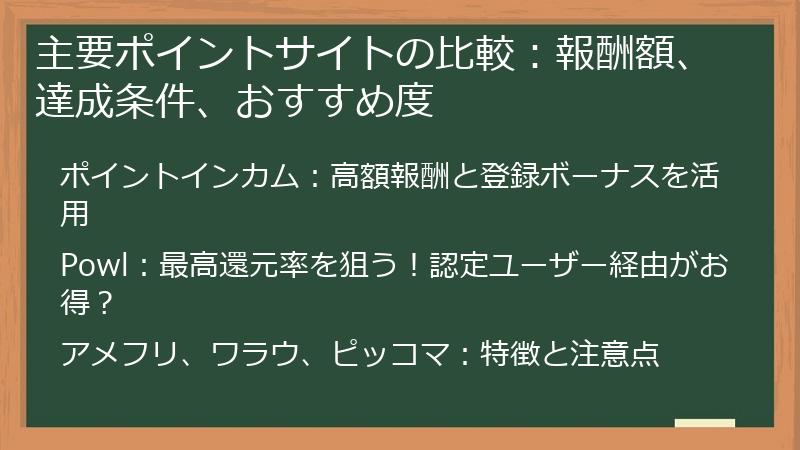 主要ポイントサイトの比較：報酬額、達成条件、おすすめ度

ポイントインカム：高額報酬と登録ボーナスを活用

Powl：最高還元率を狙う！認定ユーザー経由がお得？

アメフリ、ワラウ、ピッコマ：特徴と注意点